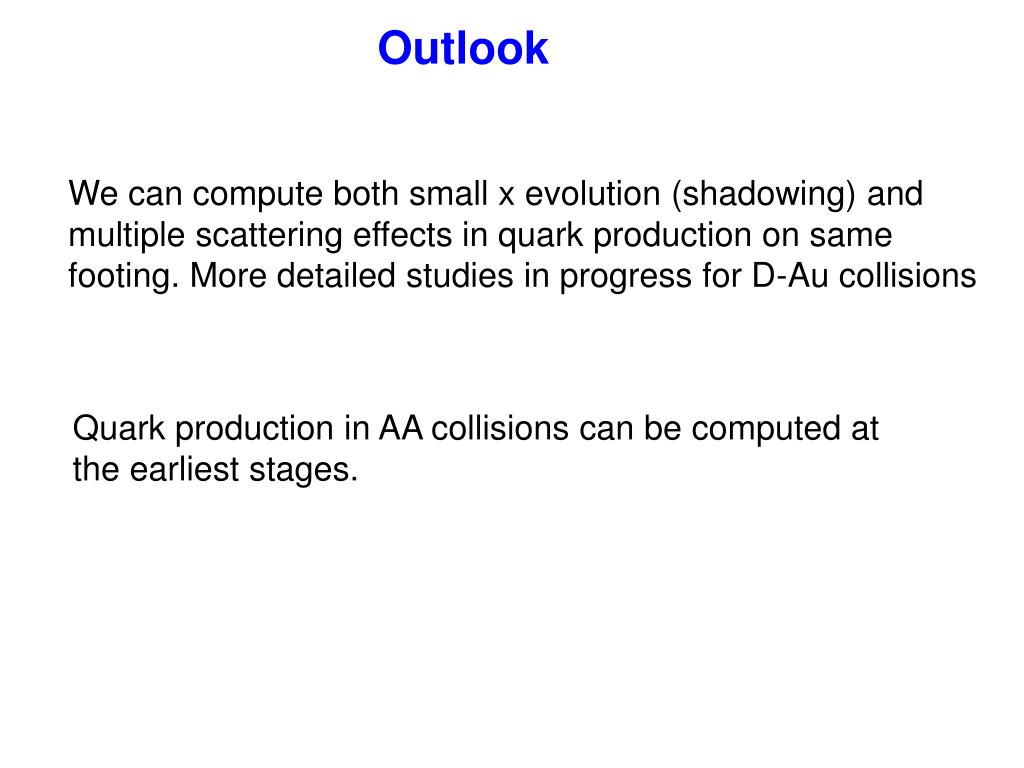 Outlook

We can compute both small x evolution (shadowing) and multiple scattering effects in quark production on same footing. More detailed studies in progress for D-Au collisions

Quark production in AA collisions can be computed at the earliest stages.